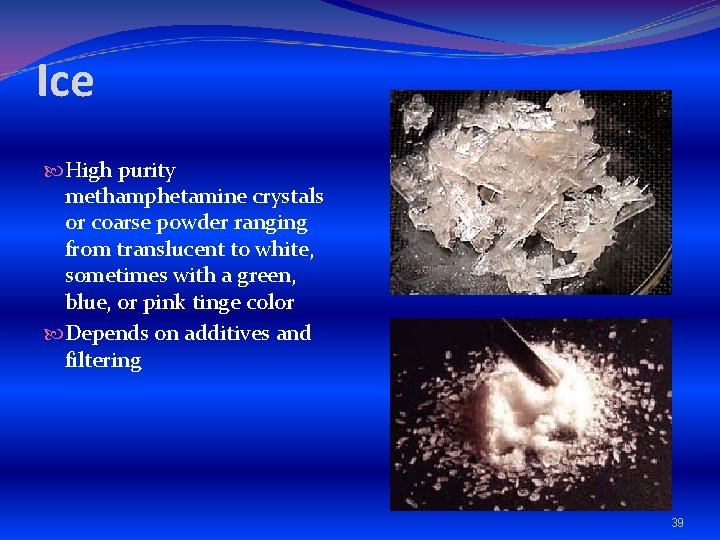 Ice

High purity methamphetamine crystals or coarse powder ranging from translucent to white, sometimes with a green, blue, or pink tinge color

Depends on additives and filtering

39